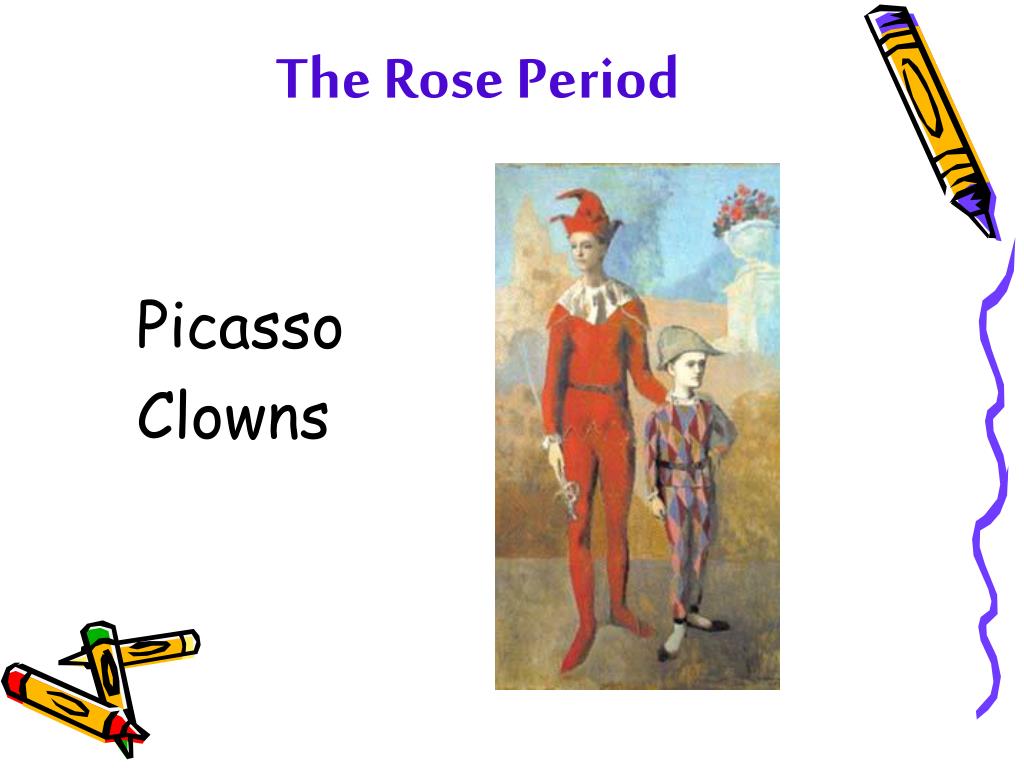 The Rose Period

Picasso
Clowns